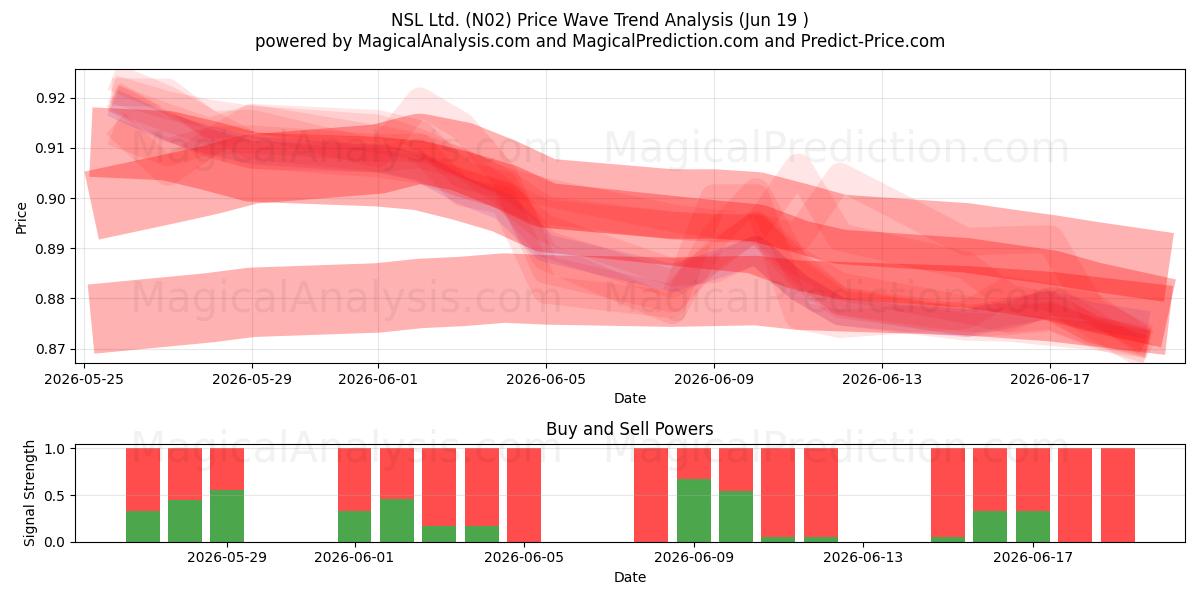 NSL Ltd. (N02) Price Wave Trend Analysis (Jun 19 )
powered by MagicalAnalysis.com and MagicalPrediction.com and Predict-Price.com

MagicalAnalysis.com MagicalPrediction.com
MagicalAnalysis.com MagicalPrediction.com

Price
0.92
0.91
0.90
0.89
0.88
0.87

2026-05-25 2026-05-29 2026-06-01 2026-06-05 2026-06-09 2026-06-13 2026-06-17
Date

Buy and Sell Powers

MagicalAnalysis.com MagicalPrediction.com

Signal Strength
1.0
0.5
0.0

2026-05-29 2026-06-01 2026-06-05 2026-06-09 2026-06-13 2026-06-17
Date